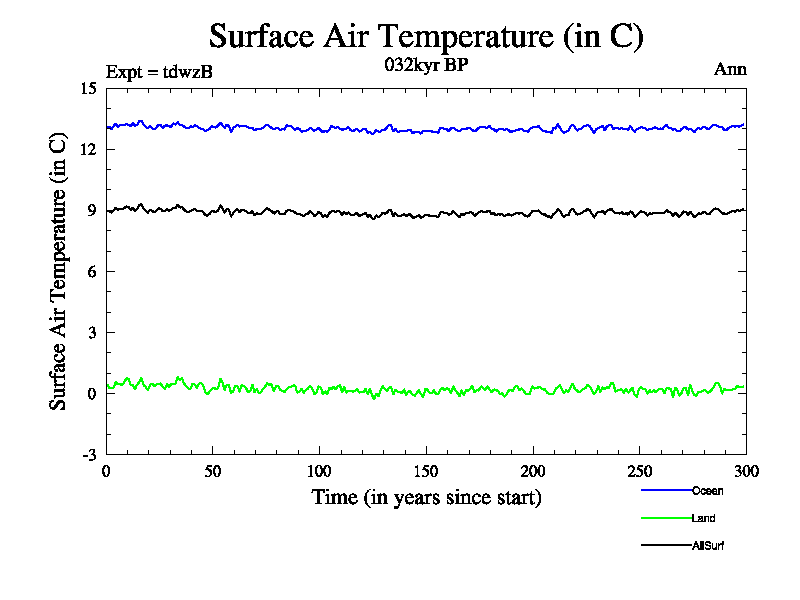 Surface Air Temperature (in C)

Expt = tdwzB

032kyr BP

Ann

Surface Air Temperature (in C)

15
12
9
6
3
0
-3

0 50 100 150 200 250 300

Time (in years since start)

Ocean
Land
AllSurf